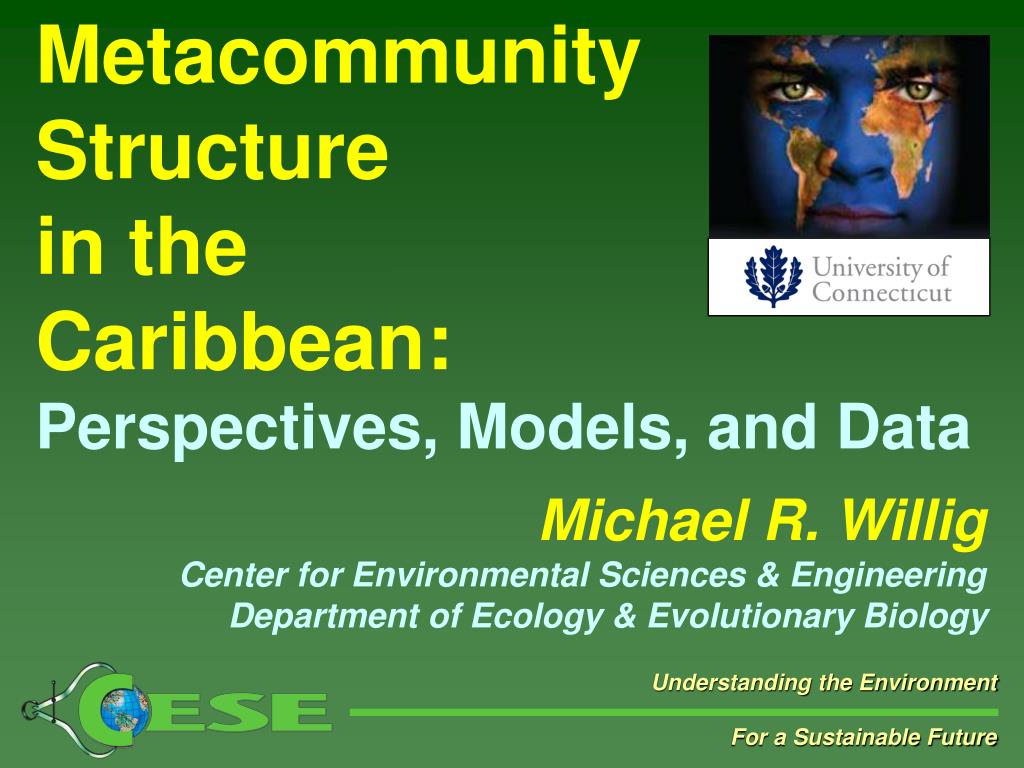 Metacommunity Structure in the Caribbean:

Perspectives, Models, and Data

University of Connecticut

Michael R. Willig

Center for Environmental Sciences & Engineering
Department of Ecology & Evolutionary Biology

CESE

Understanding the Environment

For a Sustainable Future